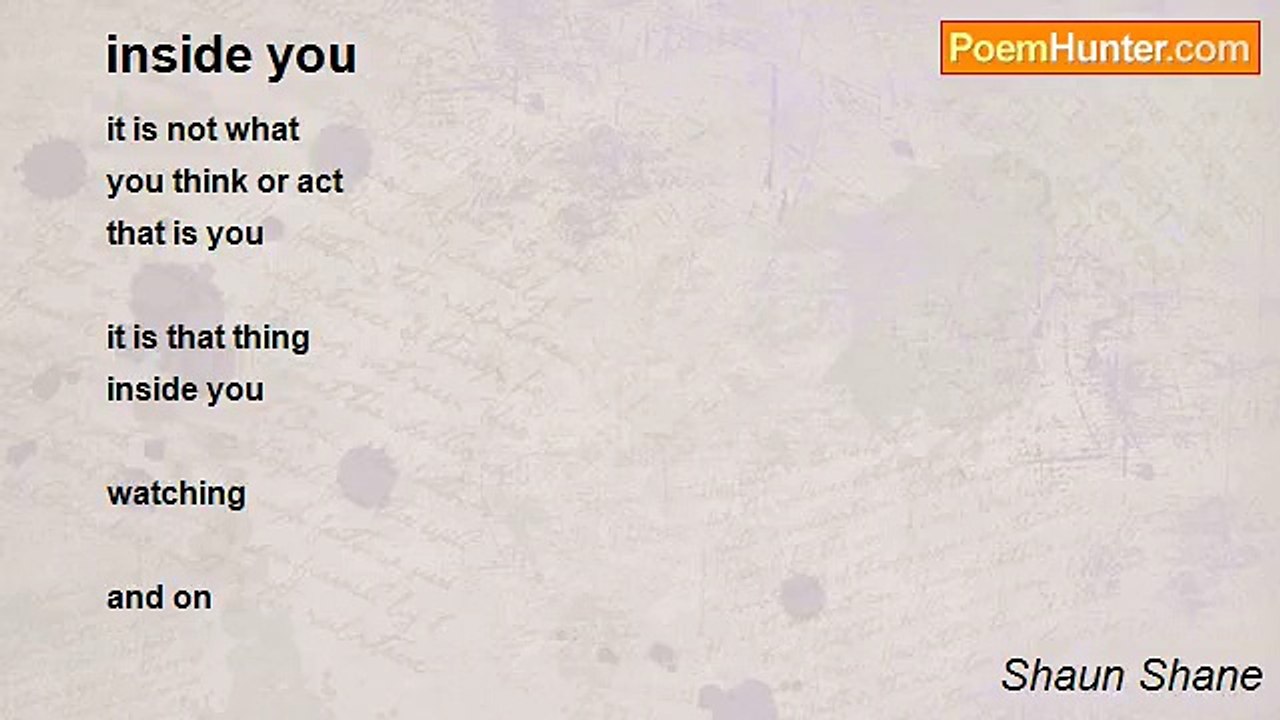 inside you

PoemHunter.com

it is not what
you think or act
that is you

it is that thing
inside you

watching

and on

Shaun Shane